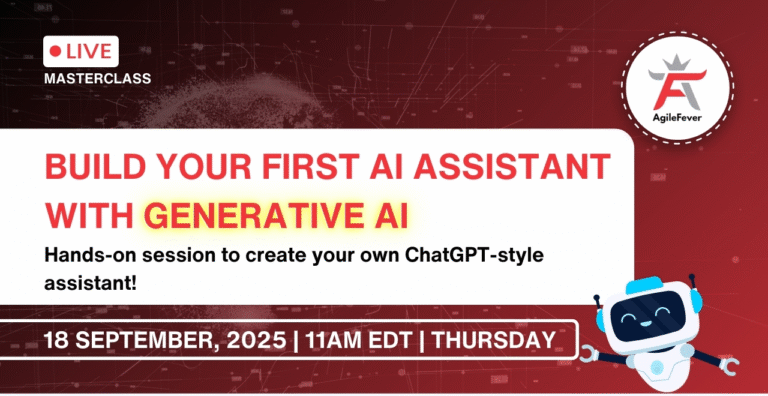 LIVE
MASTERCLASS

AgileFever

BUILD YOUR FIRST AI ASSISTANT WITH GENERATIVE AI

Hands-on session to create your own ChatGPT-style assistant!

18 SEPTEMBER, 2025 | 11AM EDT | THURSDAY